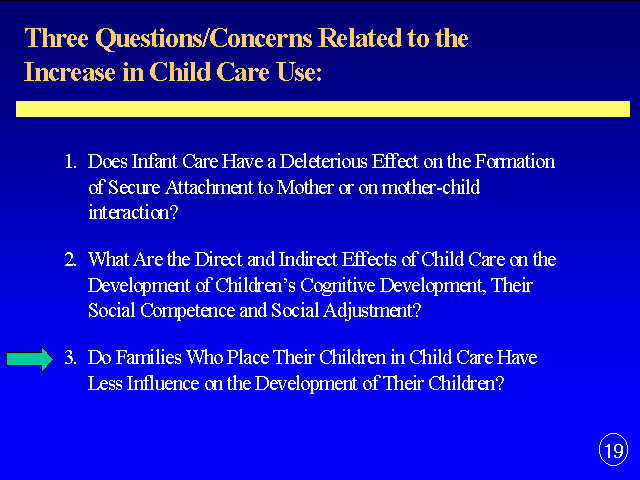 Three Questions/Concerns Related to the Increase in Child Care Use:

1. Does Infant Care Have a Deleterious Effect on the Formation of Secure Attachment to Mother or on mother-child interaction?

2. What Are the Direct and Indirect Effects of Child Care on the Development of Children's Cognitive Development, Their Social Competence and Social Adjustment?

3. Do Families Who Place Their Children in Child Care Have Less Influence on the Development of Their Children?

19